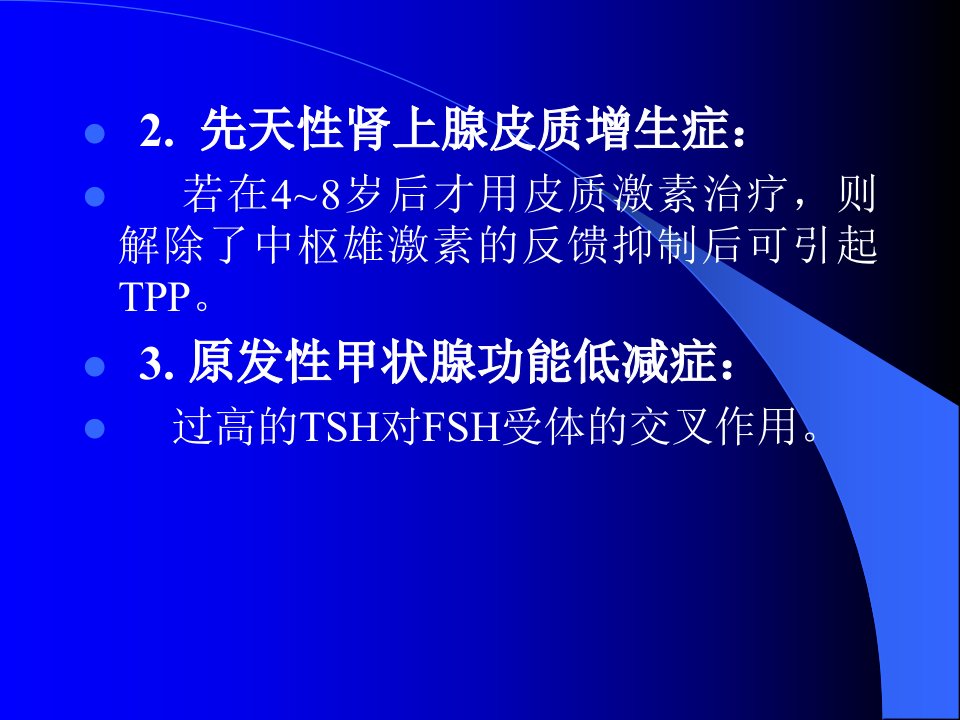 2. 先天性肾上腺皮质增生症：

若在4~8岁后才用皮质激素治疗，则解除了中枢雄激素的反馈抑制后可引起TPP。

3. 原发性甲状腺功能低减症：

过高的TSH对FSH受体的交叉作用。